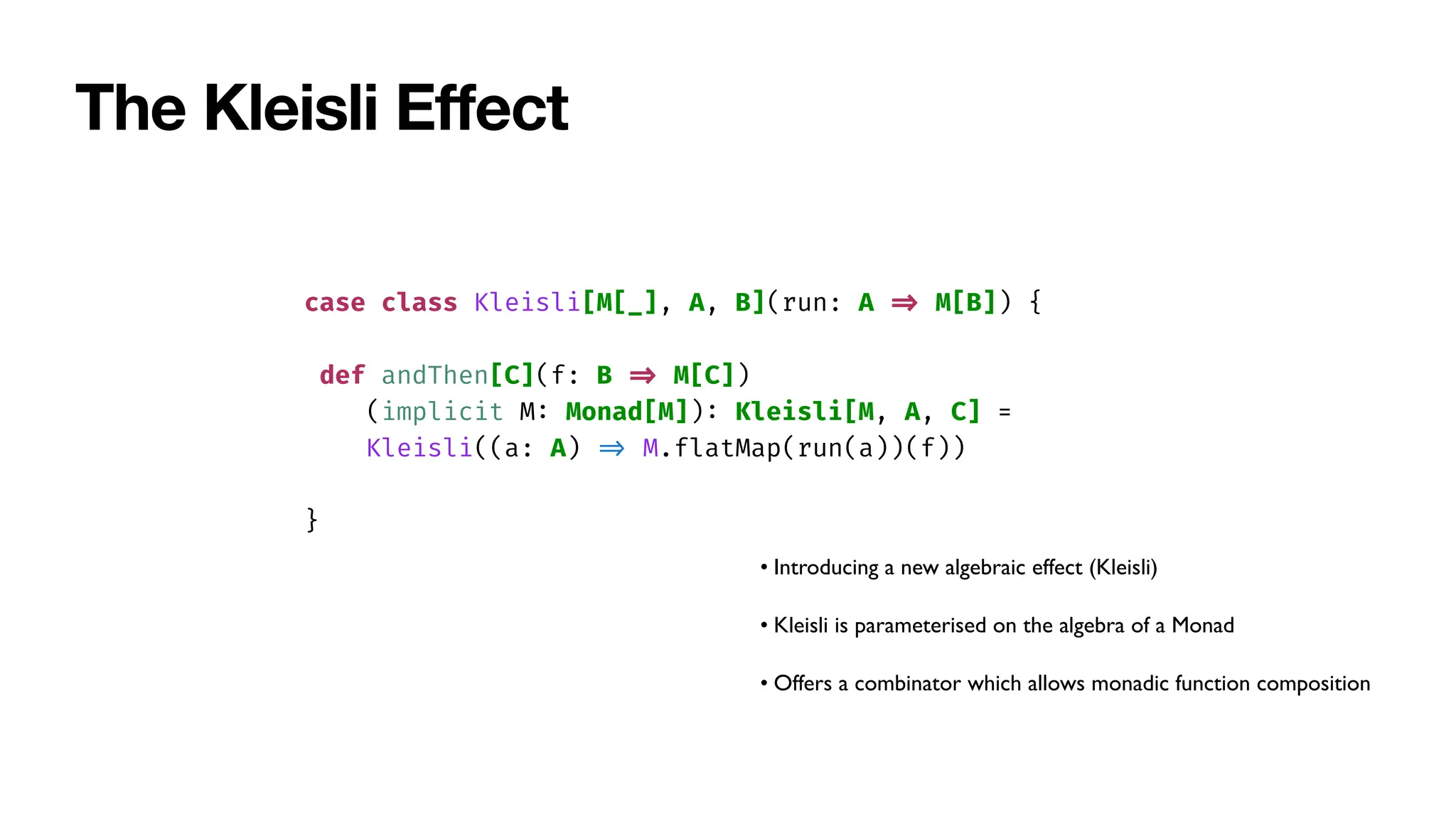 The Kleisli Effect

case class Kleisli[M[_], A, B](run: A ⇒ M[B]) {

 def andThen[C](f: B ⇒ M[C])
    (implicit M: Monad[M]): Kleisli[M, A, C] =
    Kleisli((a: A) ⇒ M.flatMap(run(a))(f))

}

• Introducing a new algebraic effect (Kleisli)

• Kleisli is parameterised on the algebra of a Monad

• Offers a combinator which allows monadic function composition